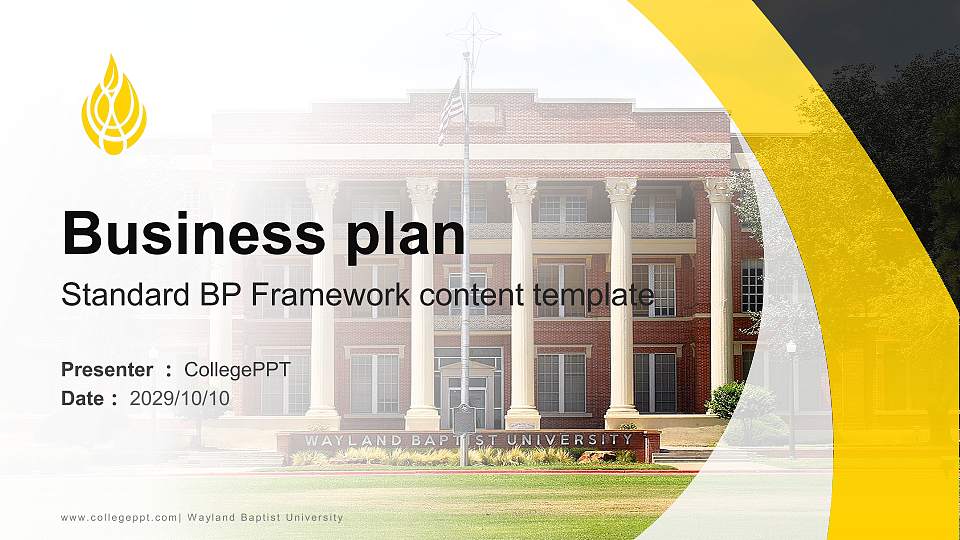 Business plan

Standard BP Framework content template

Presenter : CollegePPT
Date : 2029/10/10

WAYLAND BAPTIST UNIVERSITY

www.collegeppt.com| Wayland Baptist University